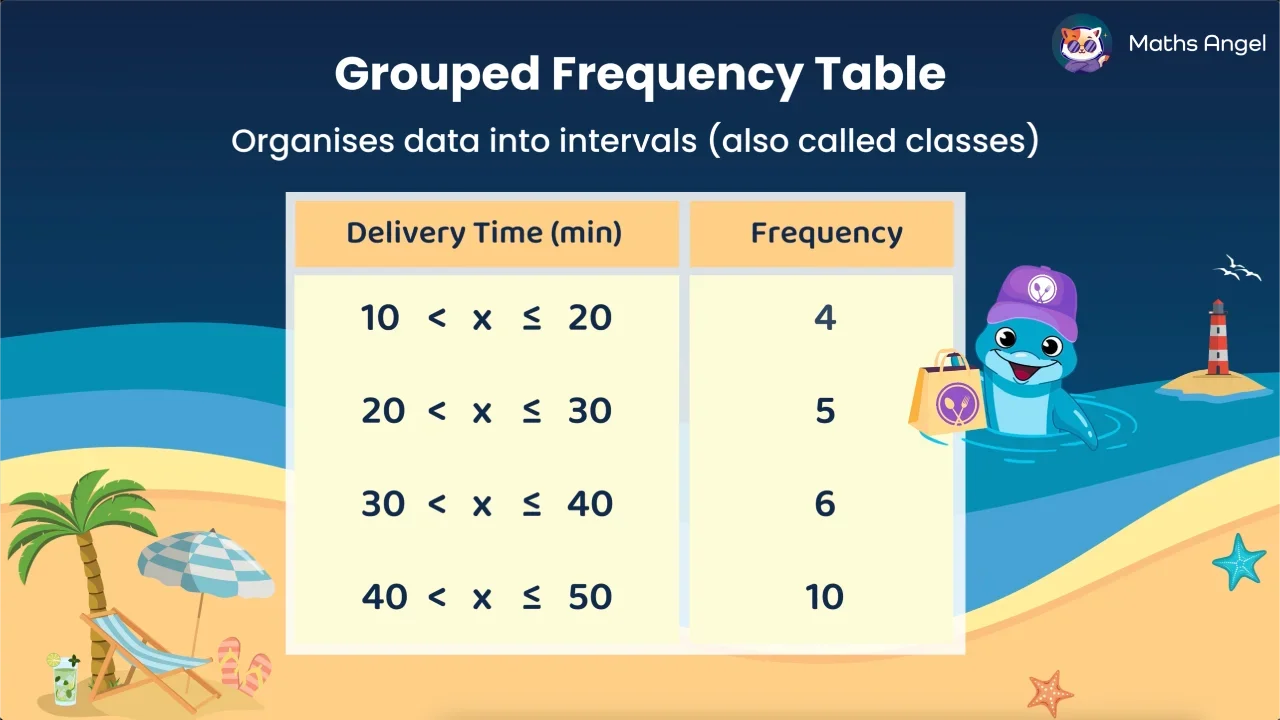 Maths Angel

Grouped Frequency Table

Organises data into intervals (also called classes)

| Delivery Time (min) | Frequency |
|---|---|
| $10 < x \leq 20$ | 4 |
| $20 < x \leq 30$ | 5 |
| $30 < x \leq 40$ | 6 |
| $40 < x \leq 50$ | 10 |